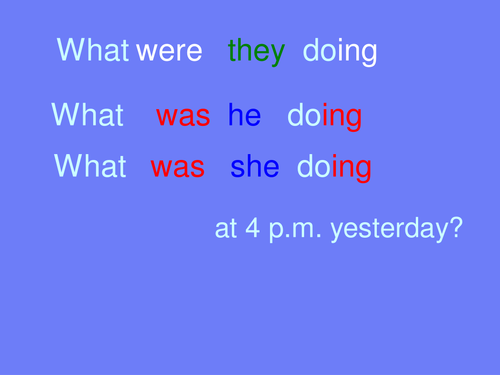 What were they doing

What was he doing

What was she doing

at 4 p.m. yesterday?